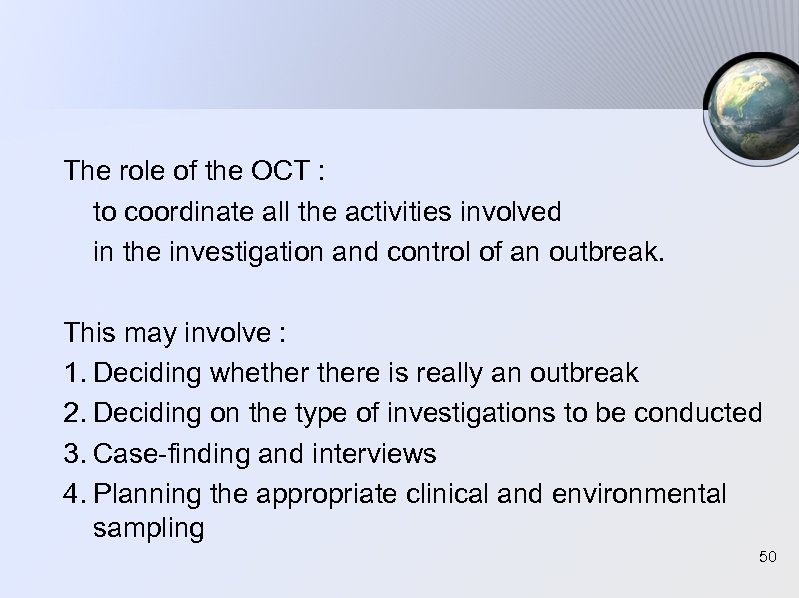 The role of the OCT :
to coordinate all the activities involved in the investigation and control of an outbreak.

This may involve :
1. Deciding whether there is really an outbreak
2. Deciding on the type of investigations to be conducted
3. Case-finding and interviews
4. Planning the appropriate clinical and environmental sampling

50